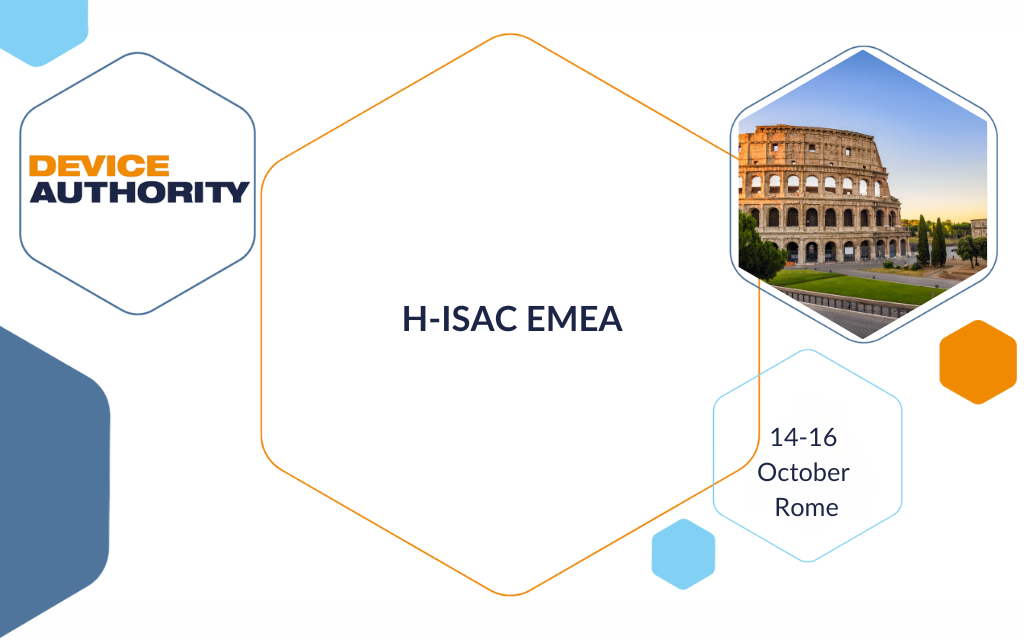 DEVICE AUTHORITY

H-ISAC EMEA

14-16
October
Rome